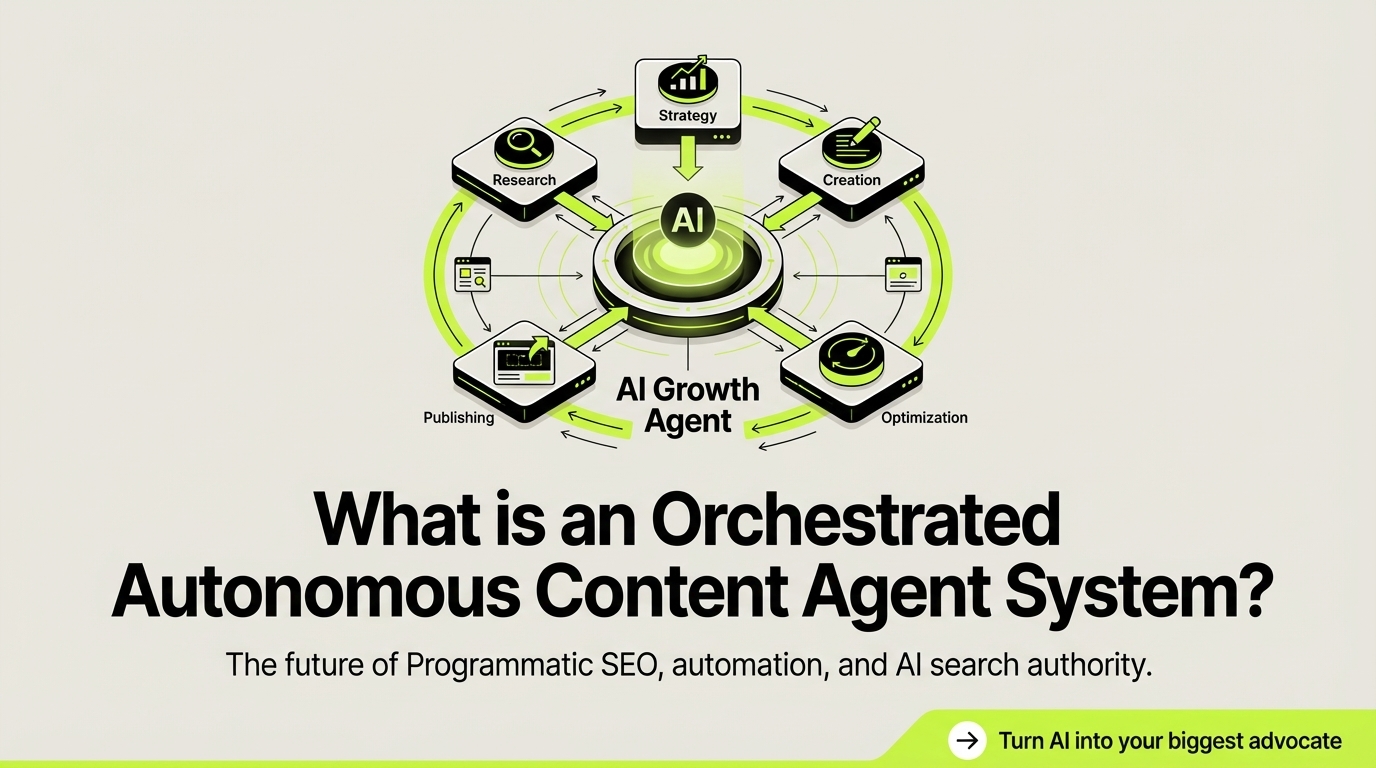 Strategy
Research
Creation
AI
Publishing
AI Growth Agent
Optimization

What is an Orchestrated Autonomous Content Agent System?

The future of Programmatic SEO, automation, and AI search authority.

Turn AI into your biggest advocate